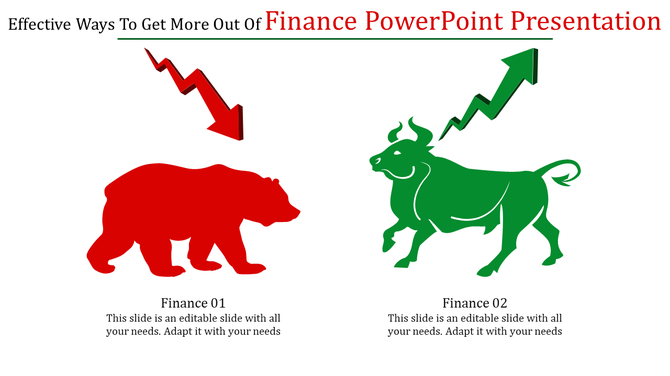 Effective Ways To Get More Out Of Finance PowerPoint Presentation

Finance 01
This slide is an editable slide with all your needs. Adapt it with your needs

Finance 02
This slide is an editable slide with all your needs. Adapt it with your needs